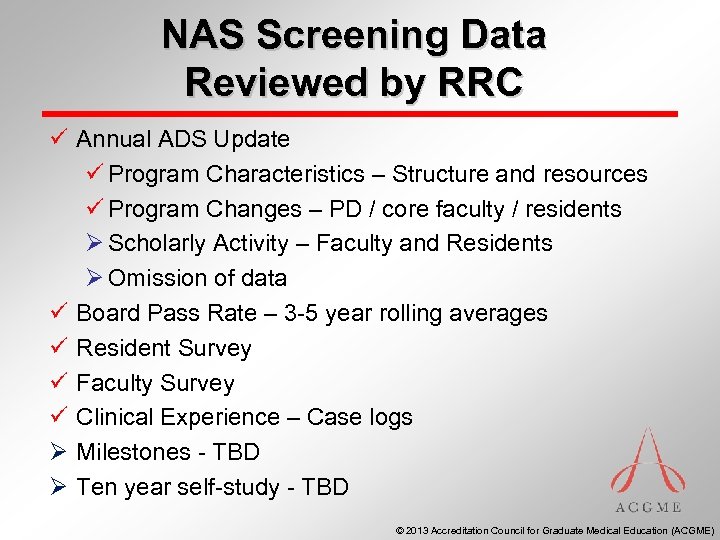 NAS Screening Data Reviewed by RRC

✓ Annual ADS Update
✓ Program Characteristics – Structure and resources
✓ Program Changes – PD / core faculty / residents
➢ Scholarly Activity – Faculty and Residents
➢ Omission of data
✓ Board Pass Rate – 3-5 year rolling averages
✓ Resident Survey
✓ Faculty Survey
✓ Clinical Experience – Case logs
➢ Milestones - TBD
➢ Ten year self-study - TBD

ACGME

© 2013 Accreditation Council for Graduate Medical Education (ACGME)